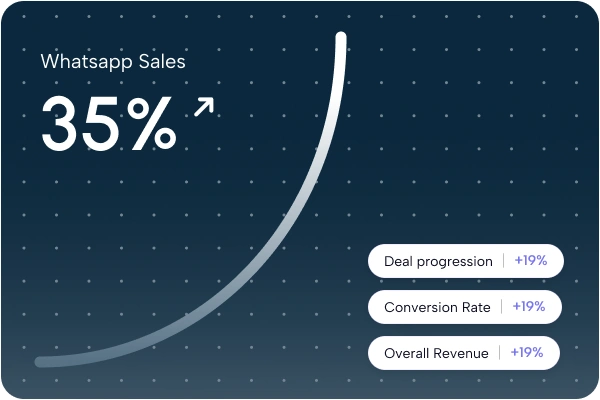 Whatsapp Sales

35% ↗

Deal progression | +19%

Conversion Rate | +19%

Overall Revenue | +19%